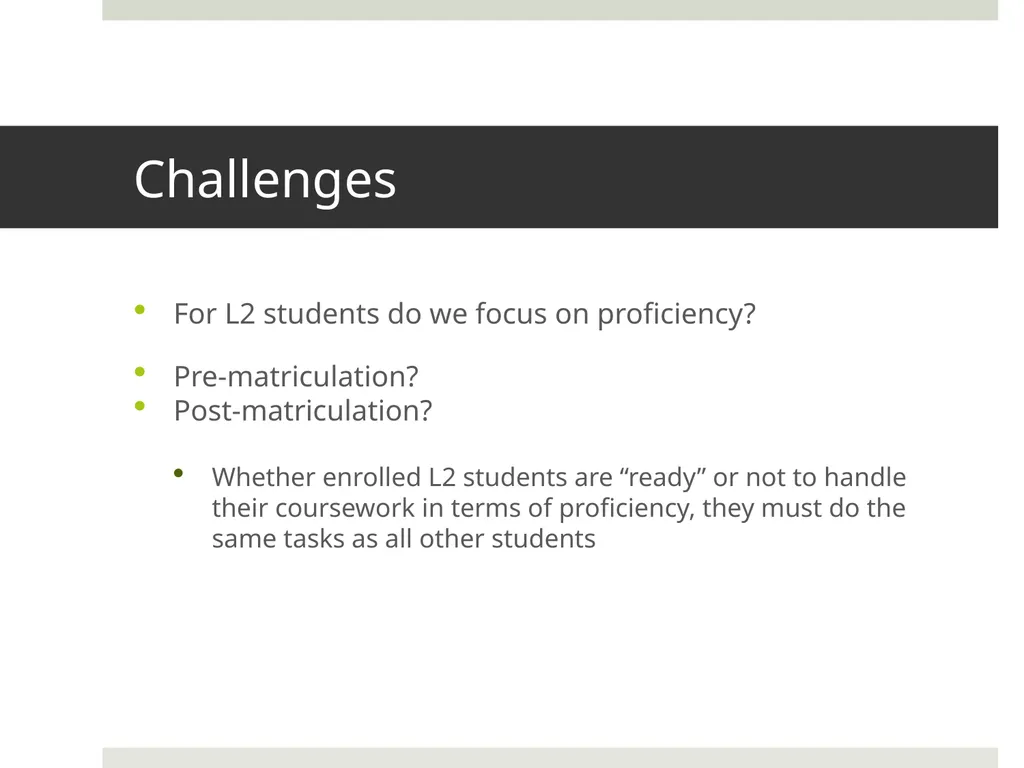 Challenges

• For L2 students do we focus on proficiency?

• Pre-matriculation?
• Post-matriculation?

• Whether enrolled L2 students are "ready" or not to handle their coursework in terms of proficiency, they must do the same tasks as all other students